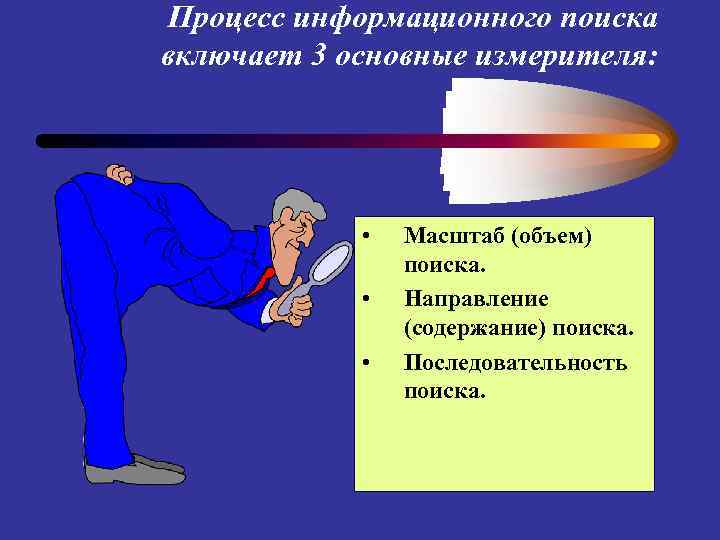 Процесс информационного поиска включает 3 основные измерителя:

• Масштаб (объем) поиска.
• Направление (содержание) поиска.
• Последовательность поиска.